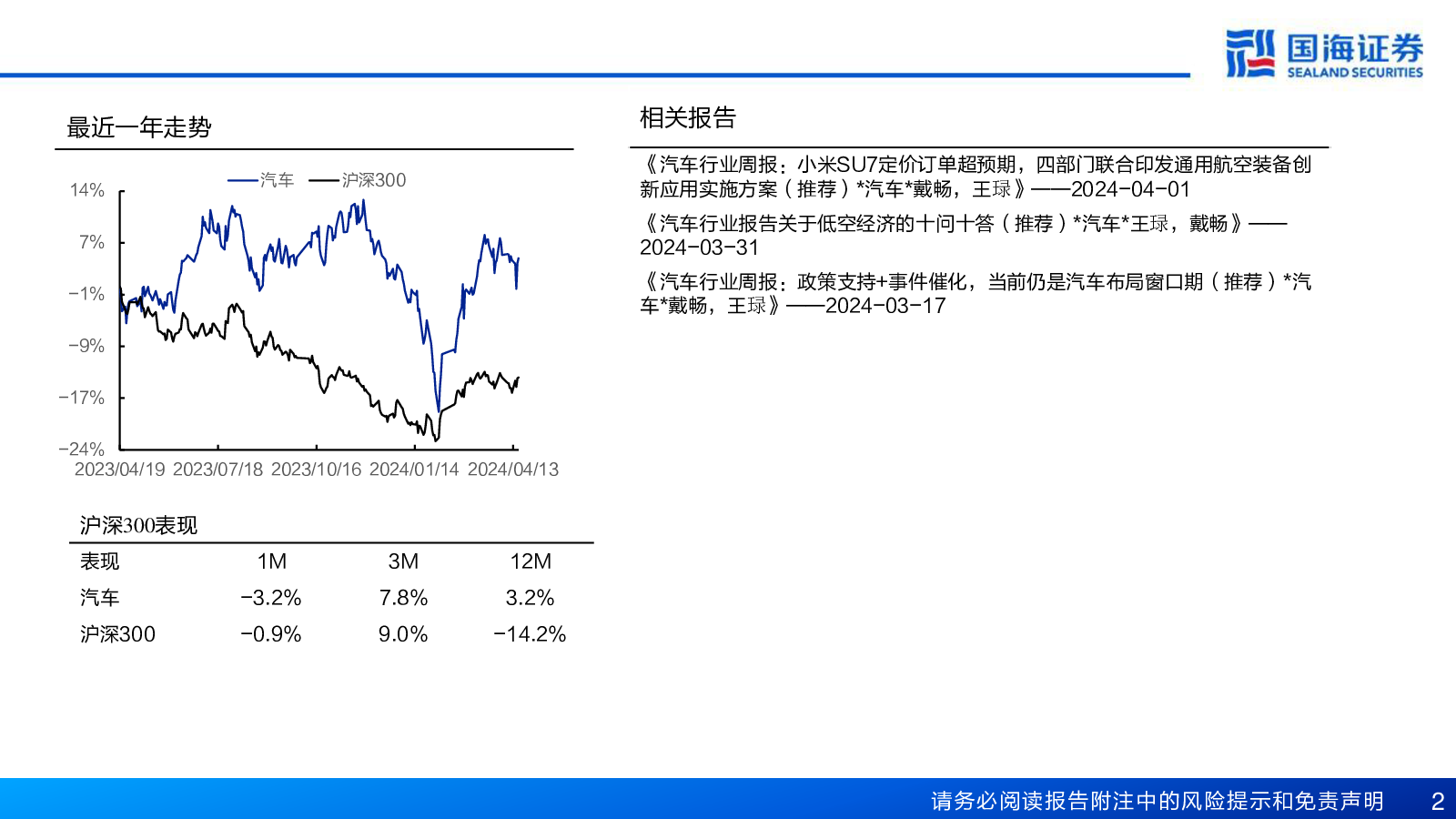 国海证券
SEALAND SECURITIES

最近一年走势

汽车 沪深300

14%
7%
-1%
-9%
-17%
-24%
2023/04/19 2023/07/18 2023/10/16 2024/01/14 2024/04/13

沪深300表现

| 表现 | 1M | 3M | 12M |
|---|---|---|---|
| 汽车 | -3.2% | 7.8% | 3.2% |
| 沪深300 | -0.9% | 9.0% | -14.2% |

相关报告

《汽车行业周报：小米SU7定价订单超预期，四部门联合印发通用航空装备创新应用实施方案（推荐）*汽车*戴畅，王琭》——2024-04-01

《汽车行业报告关于低空经济的十问十答（推荐）*汽车*王琭，戴畅》——2024-03-31

《汽车行业周报：政策支持+事件催化，当前仍是汽车布局窗口期（推荐）*汽车*戴畅，王琭》——2024-03-17

请务必阅读报告附注中的风险提示和免责声明 2